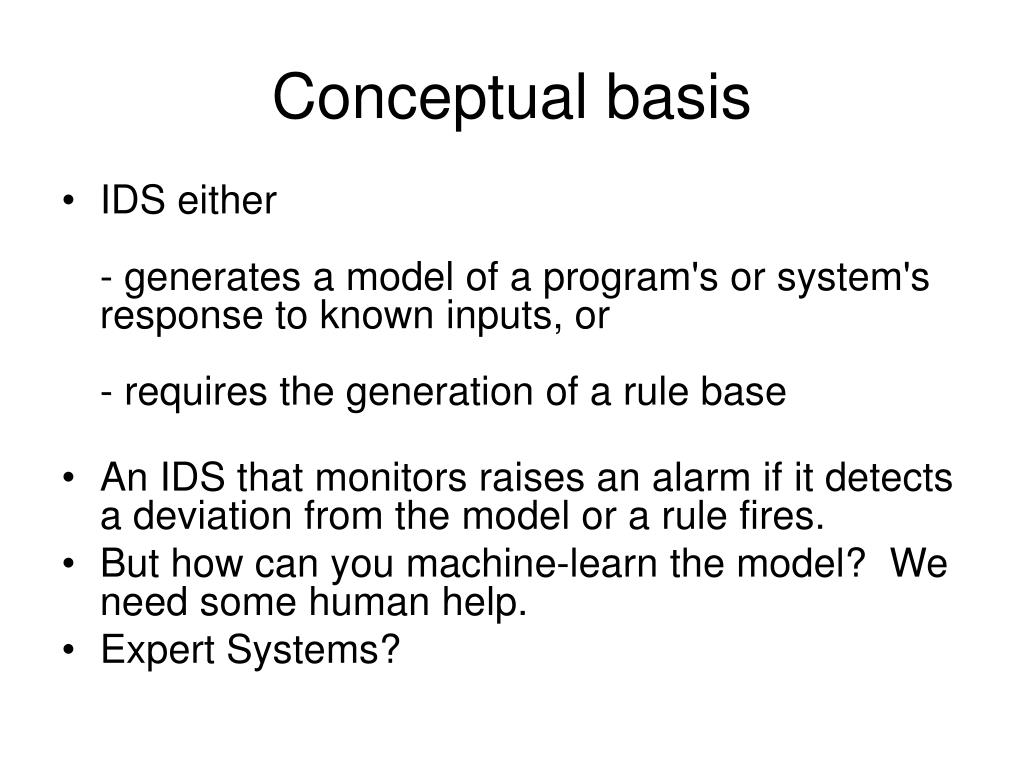 Conceptual basis

• IDS either

- generates a model of a program's or system's response to known inputs, or

- requires the generation of a rule base

• An IDS that monitors raises an alarm if it detects a deviation from the model or a rule fires.
• But how can you machine-learn the model? We need some human help.
• Expert Systems?